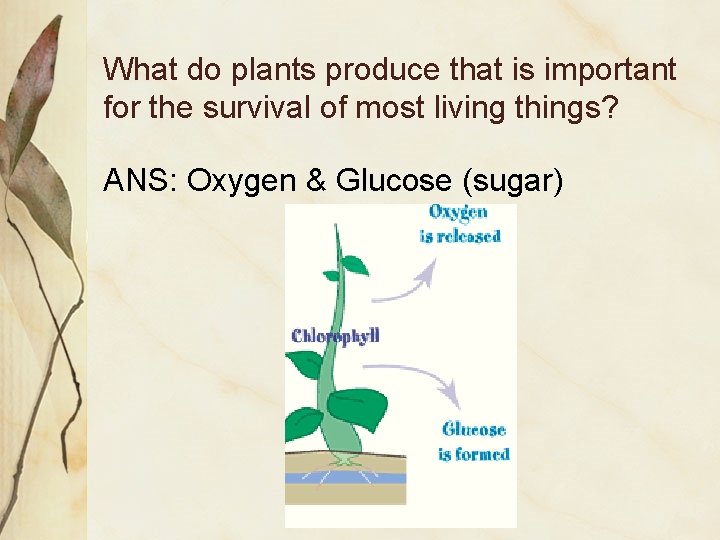 What do plants produce that is important for the survival of most living things?

ANS: Oxygen & Glucose (sugar)

Oxygen is released

Chlorophyll

Glucose is formed